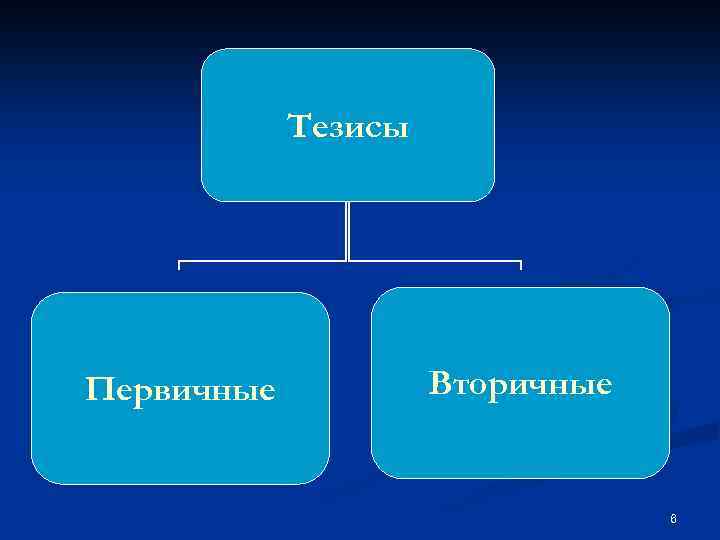 Тезисы

Первичные

Вторичные

8